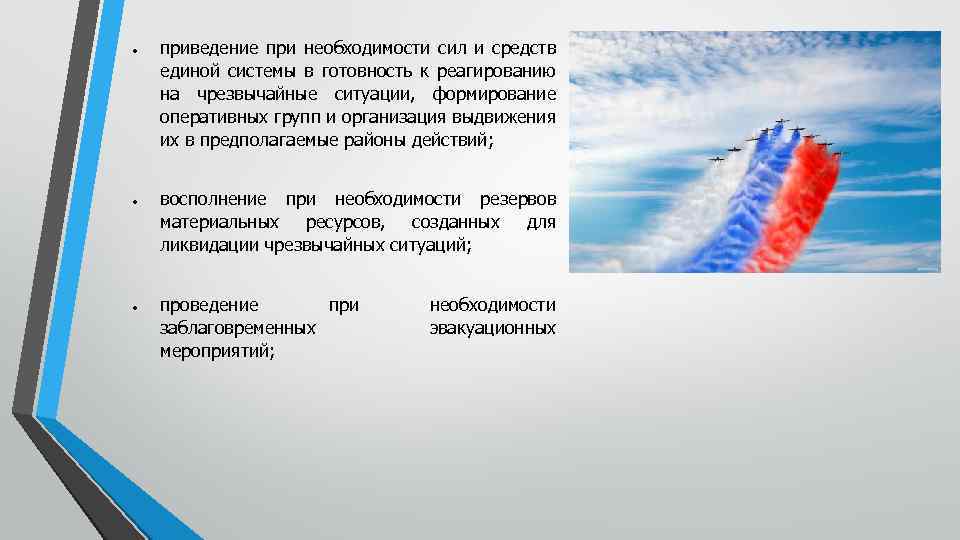 • приведение при необходимости сил и средств единой системы в готовность к реагированию на чрезвычайные ситуации, формирование оперативных групп и организация выдвижения их в предполагаемые районы действий;

• восполнение при необходимости резервов материальных ресурсов, созданных для ликвидации чрезвычайных ситуаций;

• проведение при необходимости заблаговременных эвакуационных мероприятий;